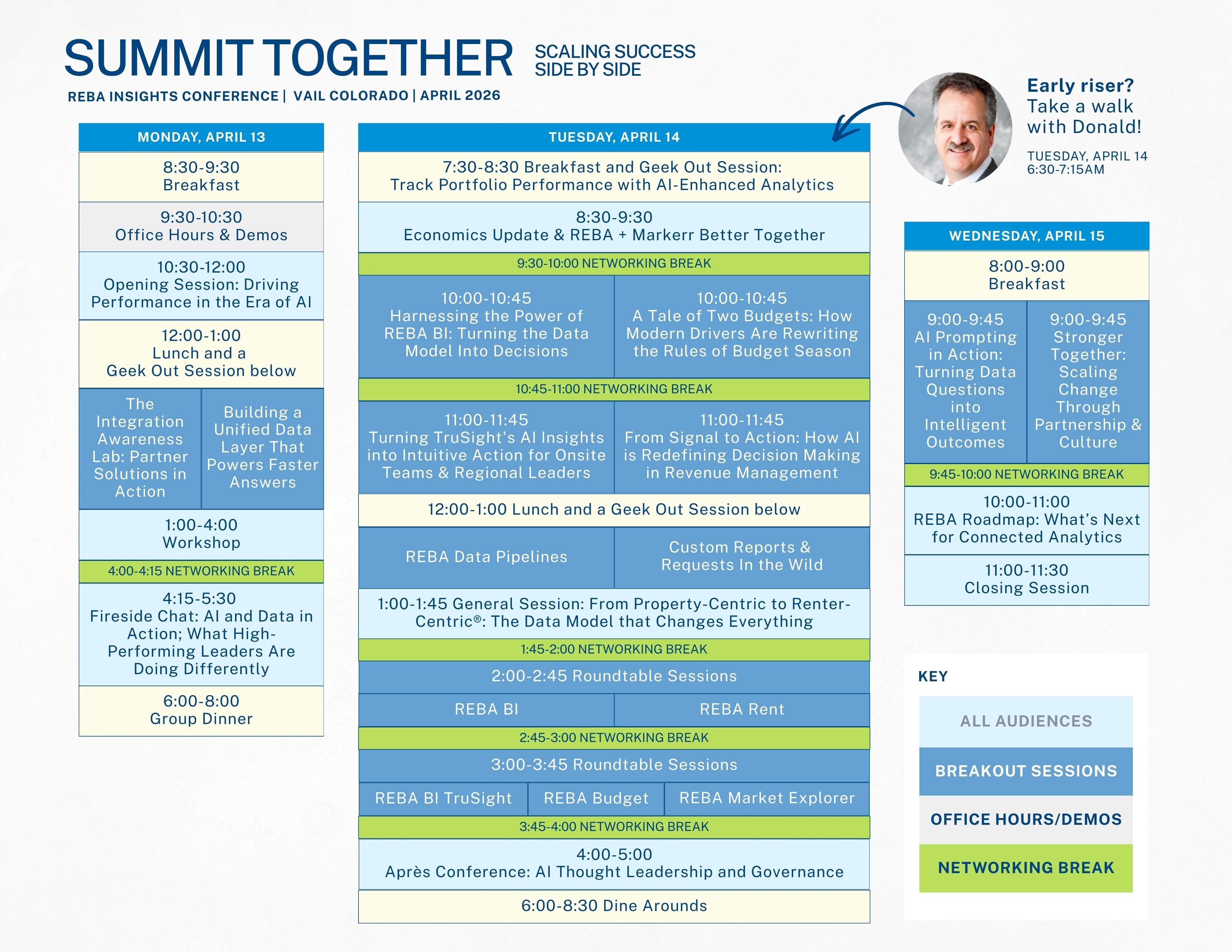 SUMMIT TOGETHER

SCALING SUCCESS SIDE BY SIDE

REBA INSIGHTS CONFERENCE | VAIL COLORADO | APRIL 2026

Early riser? Take a walk with Donald!

TUESDAY, APRIL 14
6:30-7:15AM

MONDAY, APRIL 13

8:30-9:30
Breakfast

9:30-10:30
Office Hours & Demos

10:30-12:00
Opening Session: Driving Performance in the Era of AI

12:00-1:00
Lunch and a Geek Out Session below

The Integration Awareness Lab: Partner Solutions in Action

Building a Unified Data Layer That Powers Faster Answers

1:00-4:00
Workshop

4:00-4:15 NETWORKING BREAK

4:15-5:30
Fireside Chat: AI and Data in Action; What High-Performing Leaders Are Doing Differently

6:00-8:00
Group Dinner

TUESDAY, APRIL 14

7:30-8:30 Breakfast and Geek Out Session:
Track Portfolio Performance with AI-Enhanced Analytics

8:30-9:30
Economics Update & REBA + Markerr Better Together

9:30-10:00 NETWORKING BREAK

10:00-10:45
Harnessing the Power of REBA BI: Turning the Data Model Into Decisions

10:00-10:45
A Tale of Two Budgets: How Modern Drivers Are Rewriting the Rules of Budget Season

10:45-11:00 NETWORKING BREAK

11:00-11:45
Turning TruSight's AI Insights into Intuitive Action for Onsite Teams & Regional Leaders

11:00-11:45
From Signal to Action: How AI is Redefining Decision Making in Revenue Management

12:00-1:00 Lunch and a Geek Out Session below

REBA Data Pipelines

Custom Reports & Requests In the Wild

1:00-1:45 General Session: From Property-Centric to Renter-Centric®: The Data Model that Changes Everything

1:45-2:00 NETWORKING BREAK

2:00-2:45 Roundtable Sessions

REBA BI

REBA Rent

2:45-3:00 NETWORKING BREAK

3:00-3:45 Roundtable Sessions

REBA BI TruSight

REBA Budget

REBA Market Explorer

3:45-4:00 NETWORKING BREAK

4:00-5:00
Après Conference: AI Thought Leadership and Governance

6:00-8:30 Dine Arounds

WEDNESDAY, APRIL 15

8:00-9:00
Breakfast

9:00-9:45
AI Prompting in Action: Turning Data Questions into Intelligent Outcomes

9:00-9:45
Stronger Together: Scaling Change Through Partnership & Culture

9:45-10:00 NETWORKING BREAK

10:00-11:00
REBA Roadmap: What's Next for Connected Analytics

11:00-11:30
Closing Session

KEY

ALL AUDIENCES

BREAKOUT SESSIONS

OFFICE HOURS/DEMOS

NETWORKING BREAK